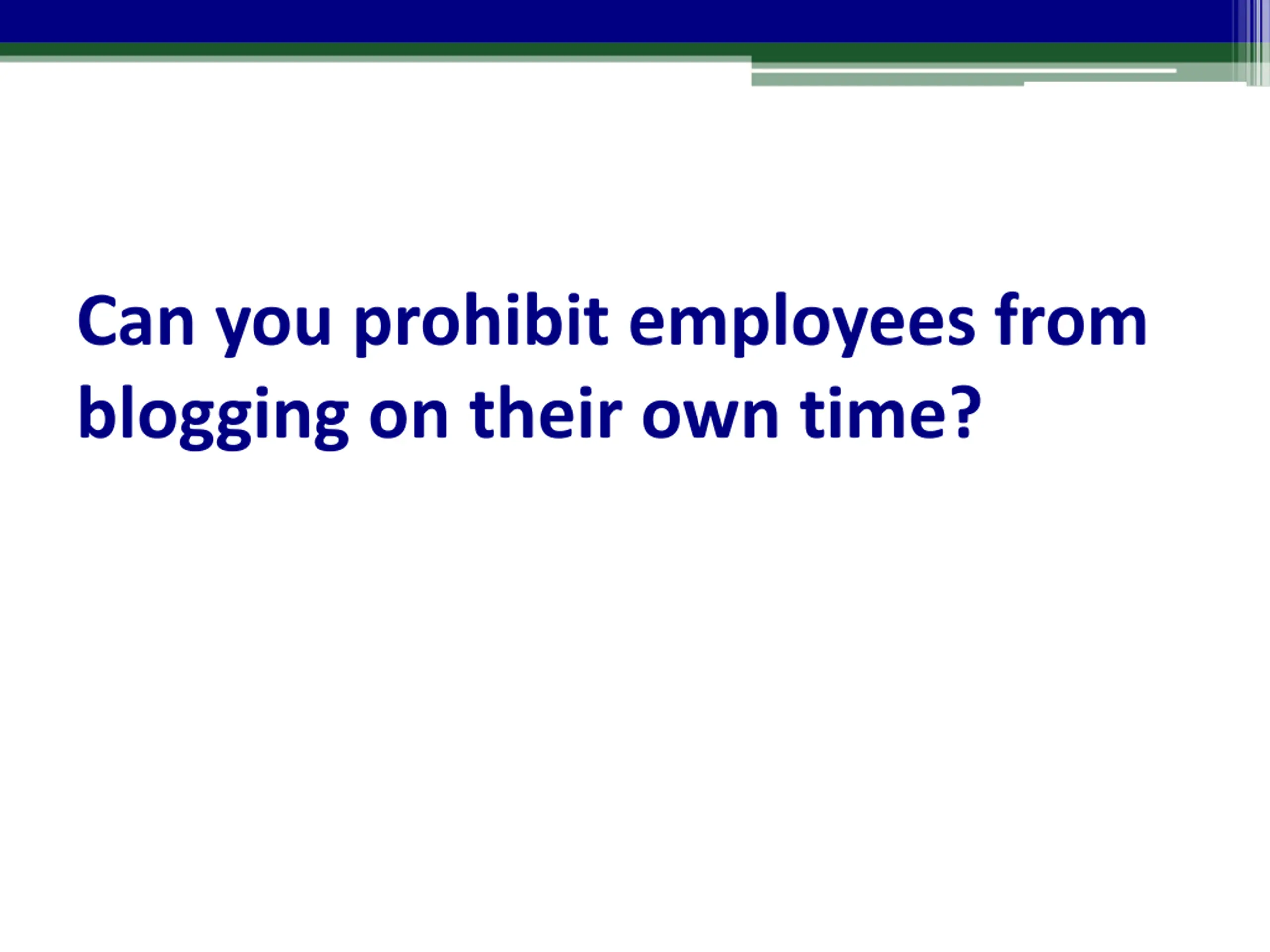 Can you prohibit employees from blogging on their own time?